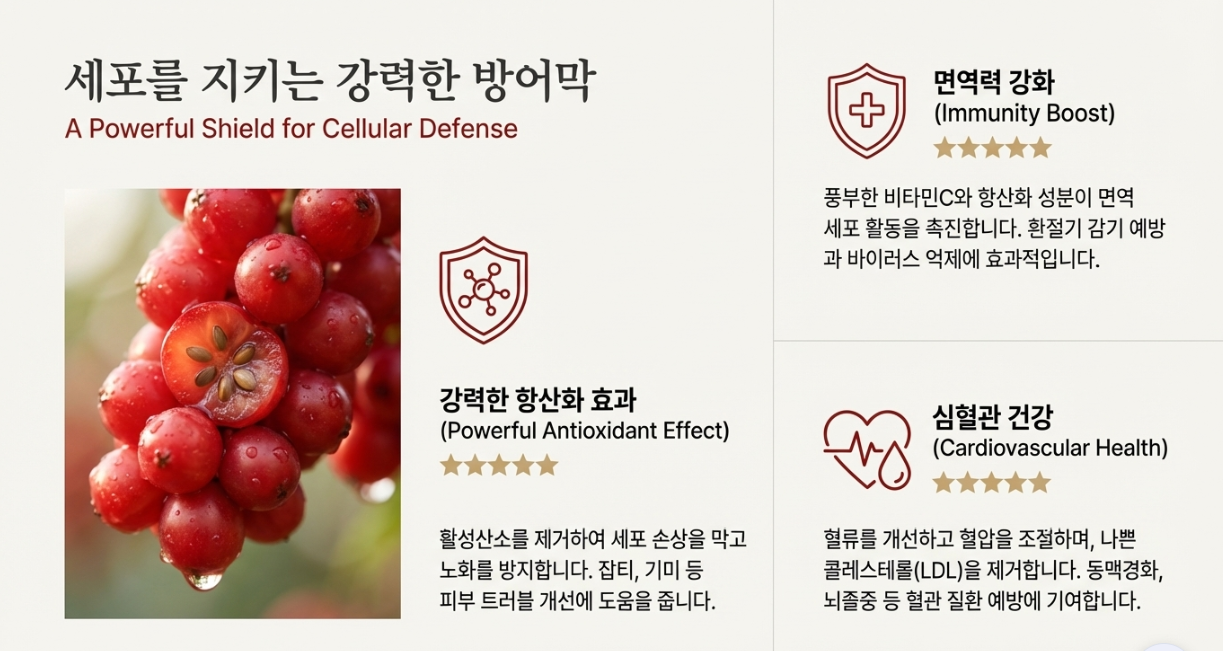 세포를 지키는 강력한 방어막
A Powerful Shield for Cellular Defense

강력한 항산화 효과
(Powerful Antioxidant Effect)
★★★★★

활성산소를 제거하여 세포 손상을 막고 노화를 방지합니다. 잡티, 기미 등 피부 트러블 개선에 도움을 줍니다.

면역력 강화
(Immunity Boost)
★★★★★

풍부한 비타민C와 항산화 성분이 면역 세포 활동을 촉진합니다. 환절기 감기 예방과 바이러스 억제에 효과적입니다.

심혈관 건강
(Cardiovascular Health)
★★★★★

혈류를 개선하고 혈압을 조절하며, 나쁜 콜레스테롤(LDL)을 제거합니다. 동맥경화, 뇌졸중 등 혈관 질환 예방에 기여합니다.